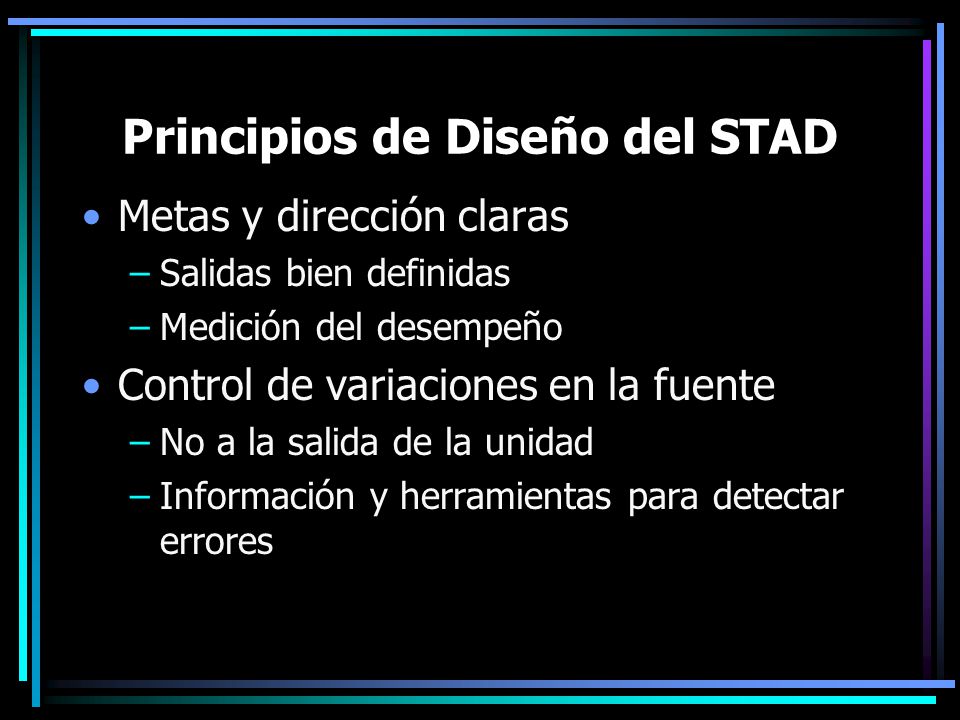 Principios de Diseño del STAD

• Metas y dirección claras
– Salidas bien definidas
– Medición del desempeño

• Control de variaciones en la fuente
– No a la salida de la unidad
– Información y herramientas para detectar errores